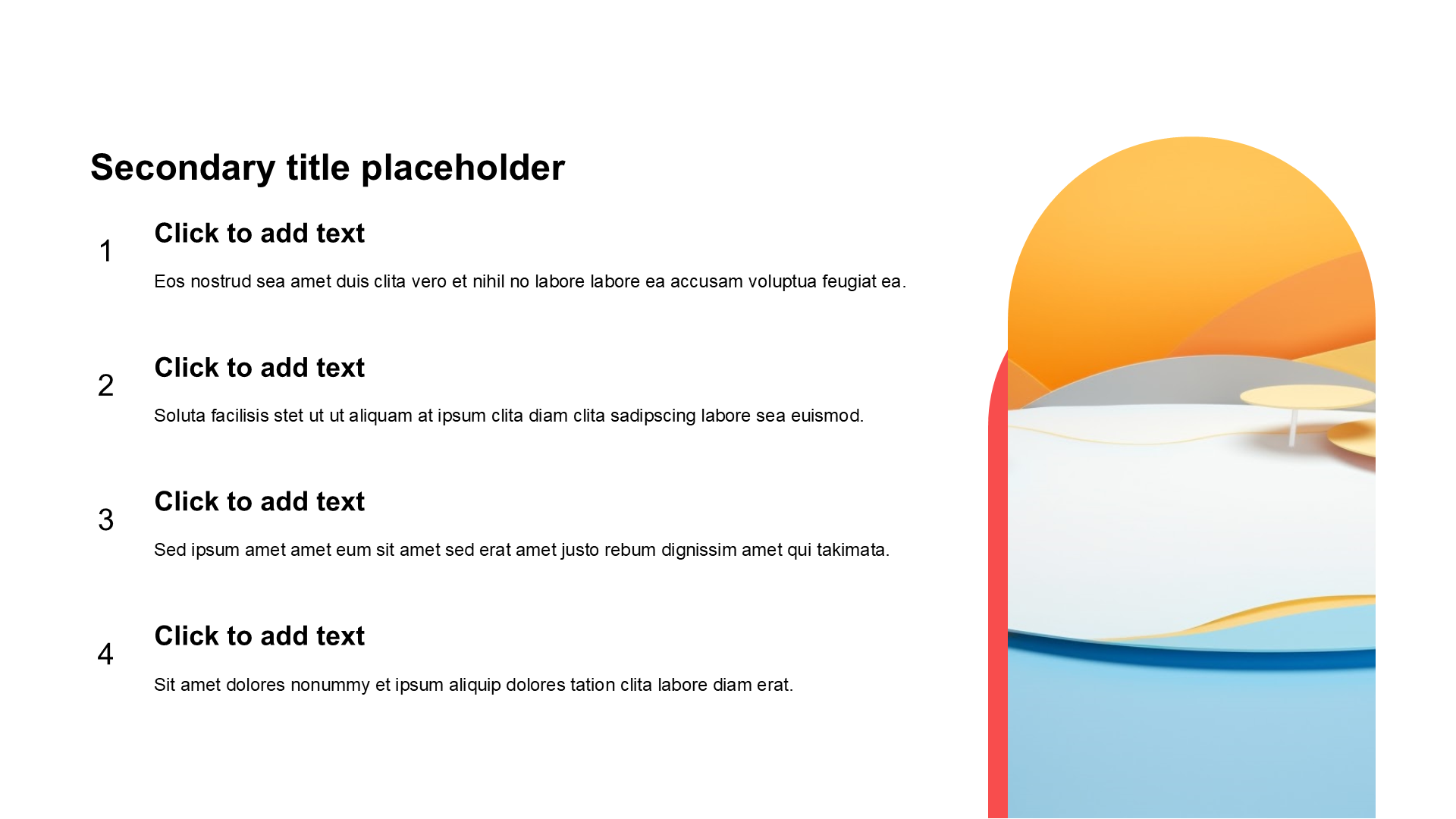 Secondary title placeholder

1

Click to add text

Eos nostrud sea amet duis clita vero et nihil no labore labore ea accusam voluptua feugiat ea.

2

Click to add text

Soluta facilisis stet ut ut aliquam at ipsum clita diam clita sadipscing labore sea euismod.

3

Click to add text

Sed ipsum amet amet eum sit amet sed erat amet justo rebum dignissim amet qui takimata.

4

Click to add text

Sit amet dolores nonummy et ipsum aliquip dolores tation clita labore diam erat.